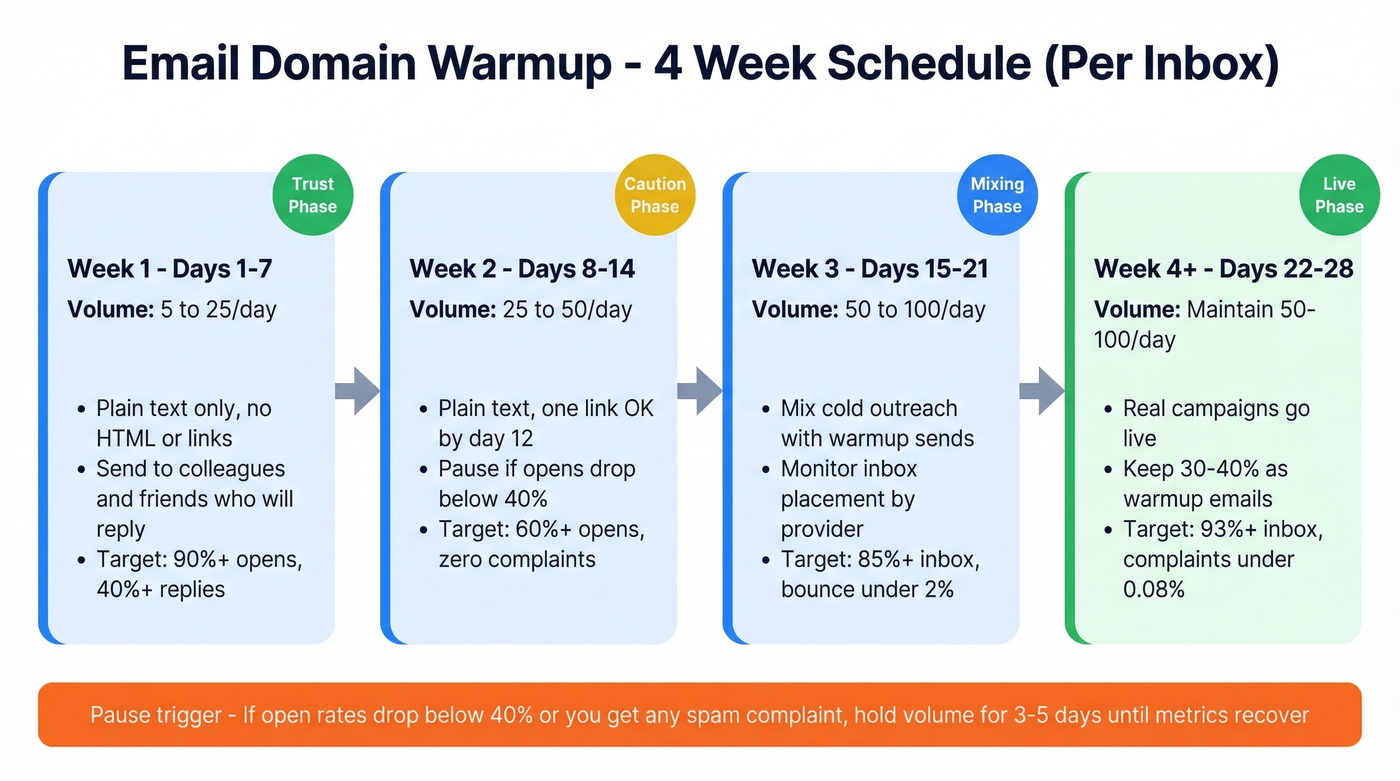 Email Domain Warmup - 4 Week Schedule (Per Inbox)

Trust Phase

Week 1 - Days 1-7

Volume: 5 to 25/day

- Plain text only, no HTML or links
- Send to colleagues and friends who will reply
- Target: 90%+ opens, 40%+ replies

Caution Phase

Week 2 - Days 8-14

Volume: 25 to 50/day

- Plain text, one link OK by day 12
- Pause if opens drop below 40%
- Target: 60%+ opens, zero complaints

Mixing Phase

Week 3 - Days 15-21

Volume: 50 to 100/day

- Mix cold outreach with warmup sends
- Monitor inbox placement by provider
- Target: 85%+ inbox, bounce under 2%

Live Phase

Week 4+ - Days 22-28

Volume: Maintain 50-100/day

- Real campaigns go live
- Keep 30-40% as warmup emails
- Target: 93%+ inbox, complaints under 0.08%

Pause trigger - If open rates drop below 40% or you get any spam complaint, hold volume for 3-5 days until metrics recover